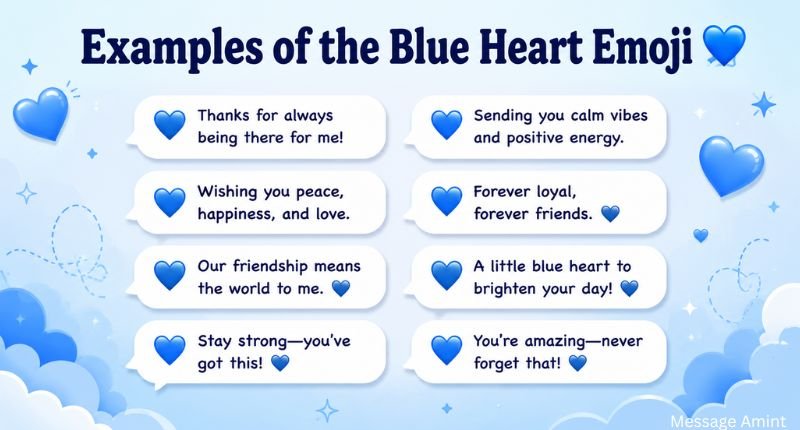 Examples of the Blue Heart Emoji 💙

💙 Thanks for always being there for me!

💙 Wishing you peace, happiness, and love.

💙 Our friendship means the world to me. 💙

💙 Stay strong—you've got this! 💙

💙 Sending you calm vibes and positive energy.

💙 Forever loyal, forever friends. 💙

💙 A little blue heart to brighten your day! 💙

💙 You're amazing—never forget that! 💙

Message Amint